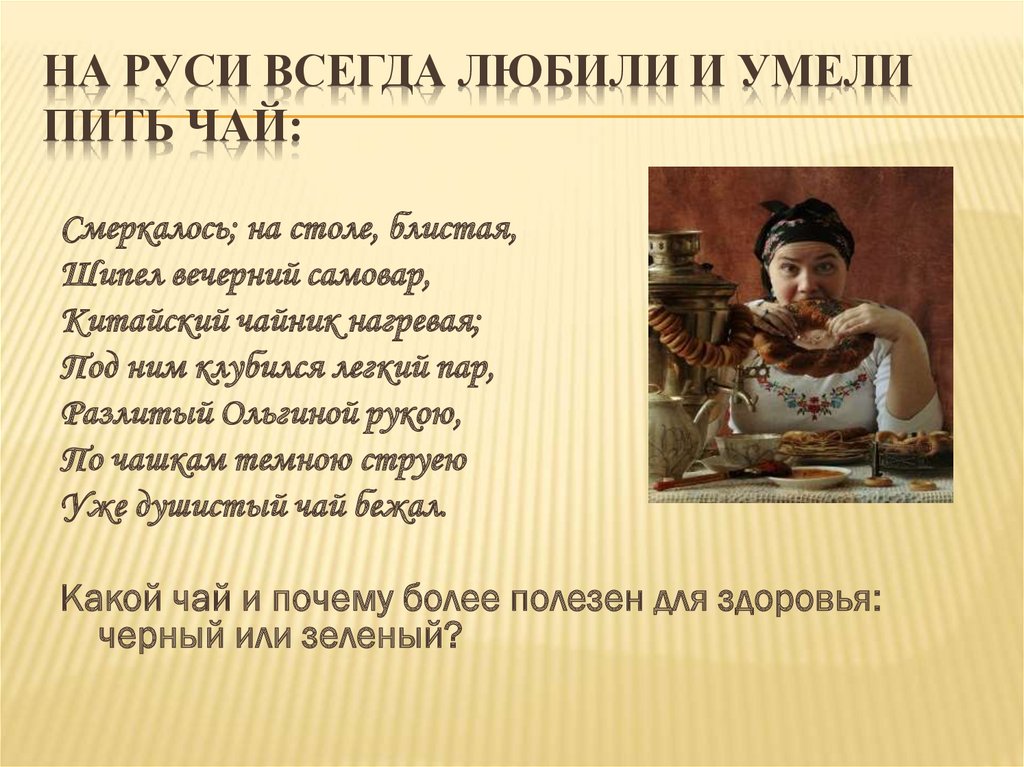 НА РУСИ ВСЕГДА ЛЮБИЛИ И УМЕЛИ ПИТЬ ЧАЙ:

Смеркалось; на столе, блистая,
Шипел вечерний самовар,
Китайский чайник нагревая;
Под ним клубился легкий пар,
Разлитый Ольгиной рукою,
По чашкам темною струею
Уже душистый чай бежал.

Какой чай и почему более полезен для здоровья: черный или зеленый?